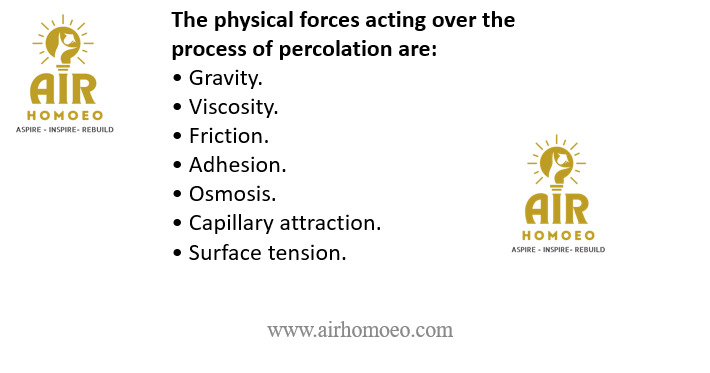 AIR
HOMOEO
ASPIRE - INSPIRE- REBUILD

The physical forces acting over the process of percolation are:
• Gravity.
• Viscosity.
• Friction.
• Adhesion.
• Osmosis.
• Capillary attraction.
• Surface tension.

AIR
HOMOEO
ASPIRE - INSPIRE- REBUILD

www.airhomoeo.com